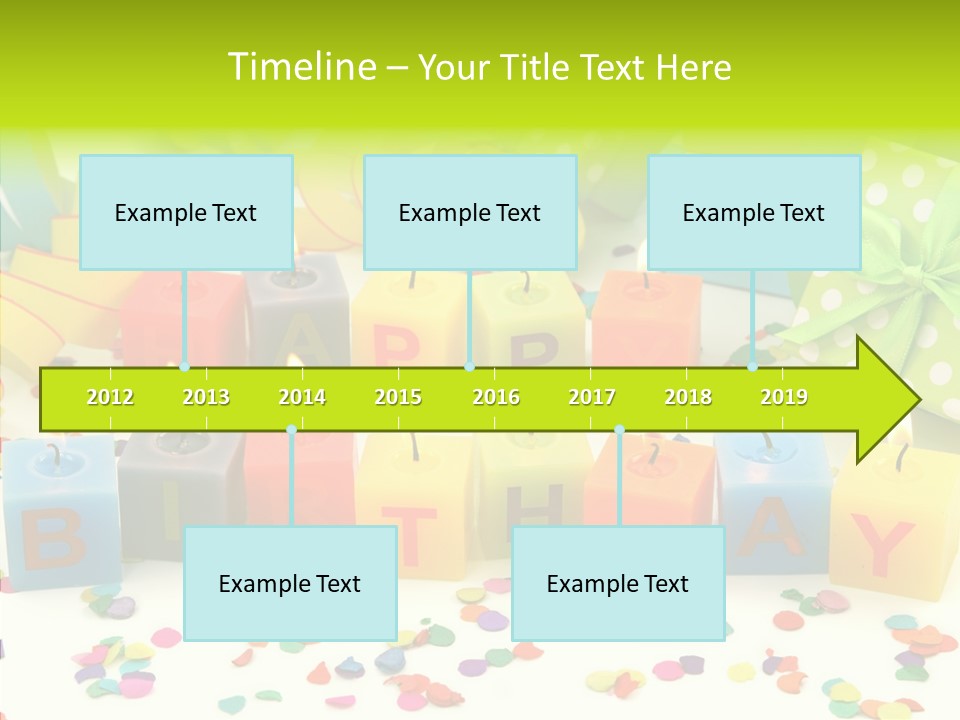 Timeline – Your Title Text Here

Example Text

Example Text

Example Text

2012 2013 2014 2015 2016 2017 2018 2019

Example Text

Example Text